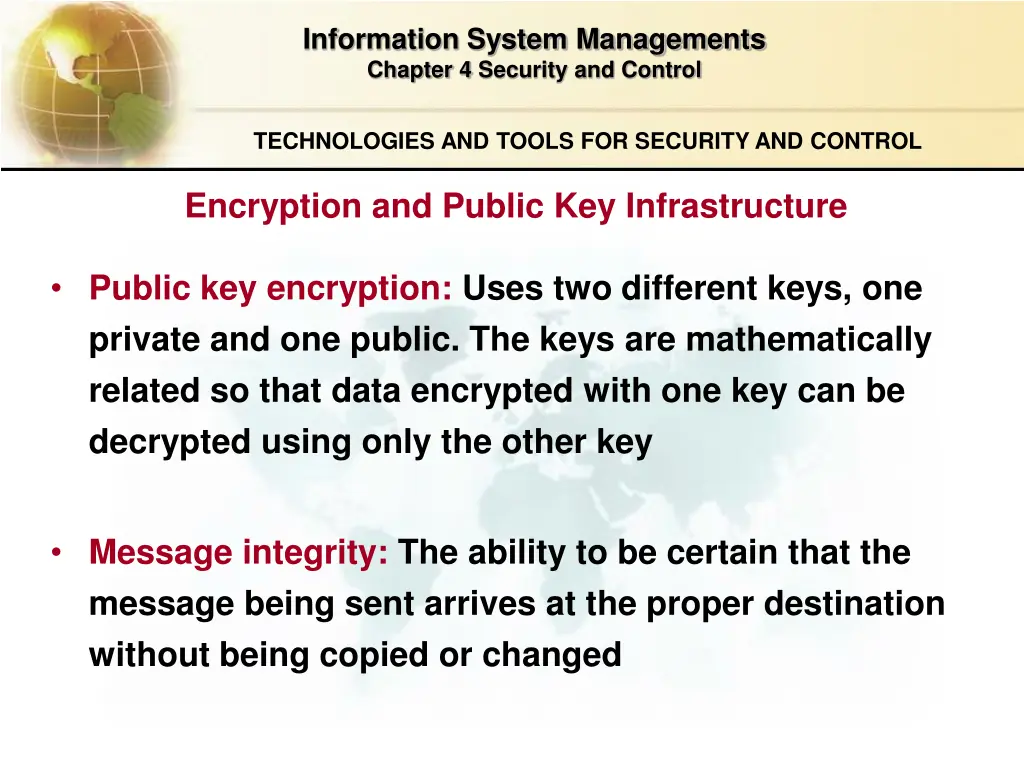 Information System Managements
Chapter 4 Security and Control

TECHNOLOGIES AND TOOLS FOR SECURITY AND CONTROL

Encryption and Public Key Infrastructure

• Public key encryption: Uses two different keys, one private and one public. The keys are mathematically related so that data encrypted with one key can be decrypted using only the other key

• Message integrity: The ability to be certain that the message being sent arrives at the proper destination without being copied or changed